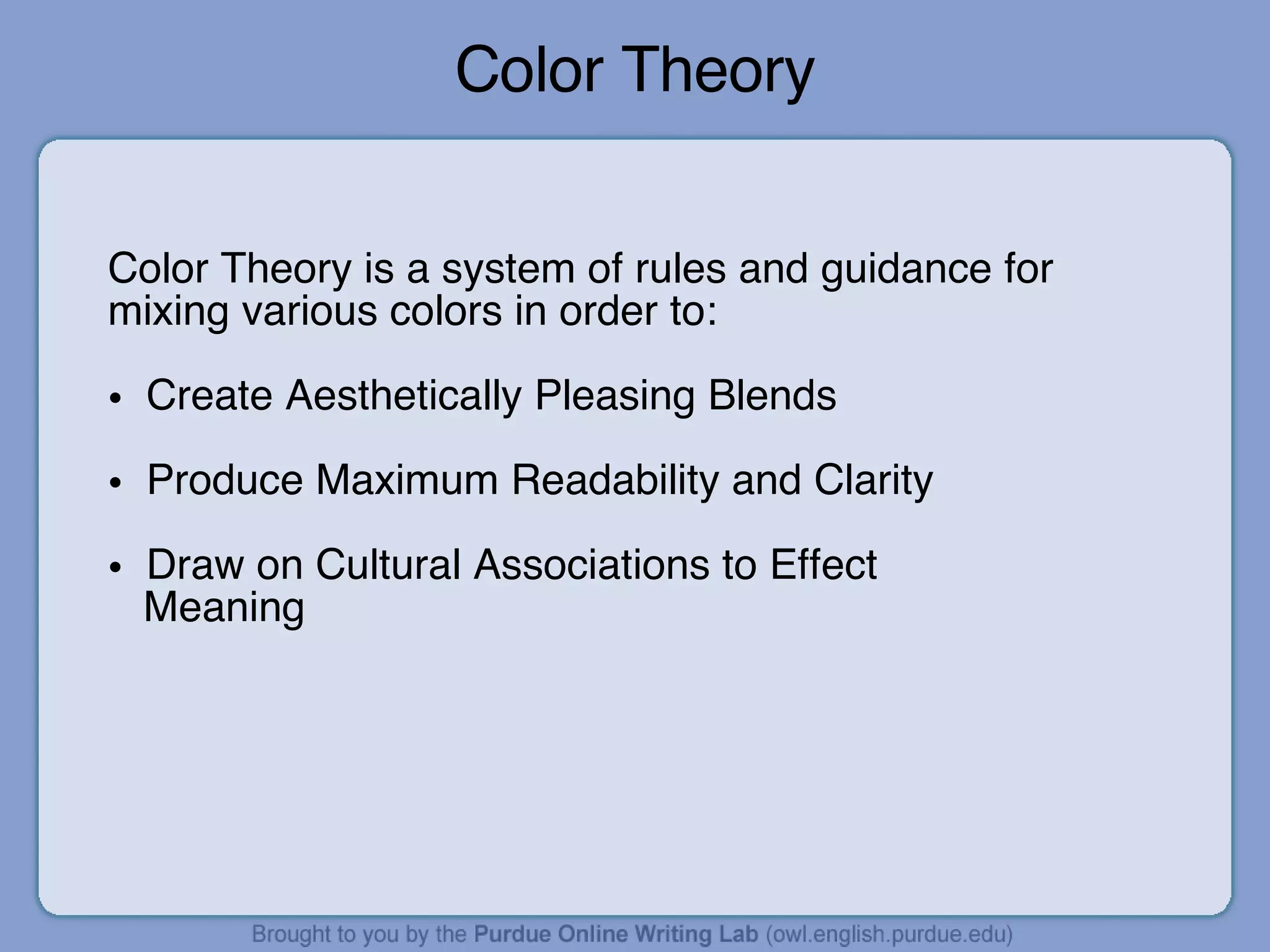 Color Theory

Color Theory is a system of rules and guidance for mixing various colors in order to:

• Create Aesthetically Pleasing Blends

• Produce Maximum Readability and Clarity

• Draw on Cultural Associations to Effect Meaning

Brought to you by the Purdue Online Writing Lab (owl.english.purdue.edu)